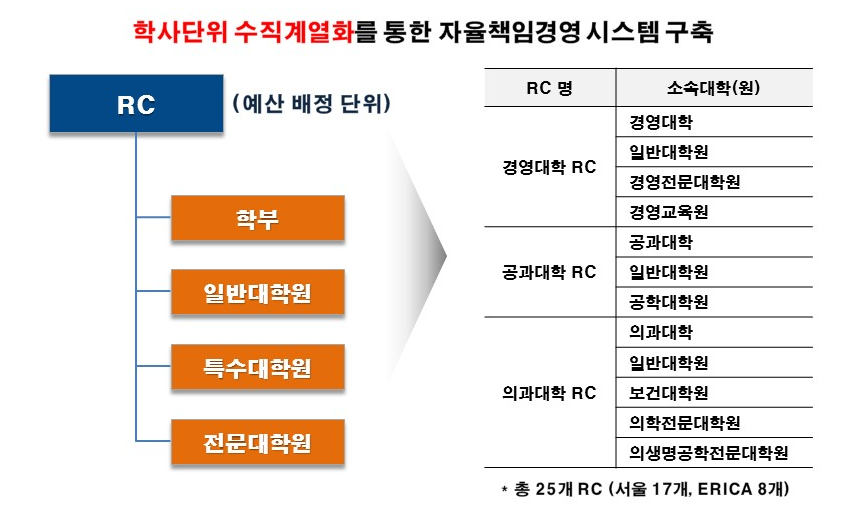 학사단위 수직계열화를 통한 자율책임경영 시스템 구축

RC (예산 배정 단위)

학부

일반대학원

특수대학원

전문대학원

| RC 명 | 소속대학(원) |
|---|---|
| 경영대학 RC | 경영대학 |
| | 일반대학원 |
| | 경영전문대학원 |
| | 경영교육원 |
| 공과대학 RC | 공과대학 |
| | 일반대학원 |
| | 공학대학원 |
| 의과대학 RC | 의과대학 |
| | 일반대학원 |
| | 보건대학원 |
| | 의학전문대학원 |
| | 의생명공학전문대학원 |

* 총 25개 RC (서울 17개, ERICA 8개)